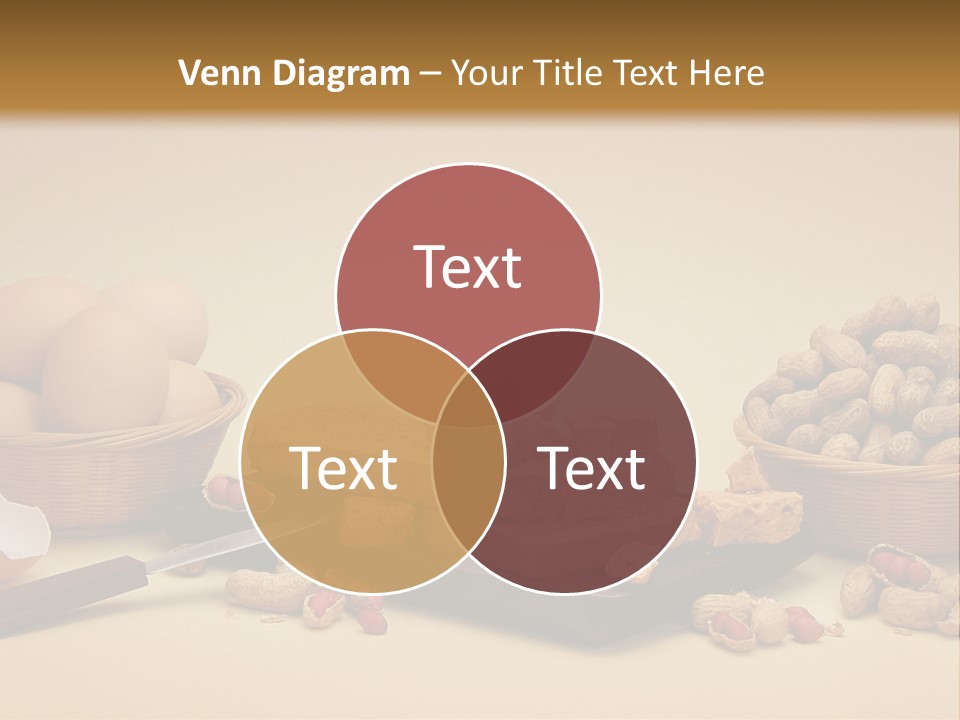 Venn Diagram – Your Title Text Here

Text

Text

Text